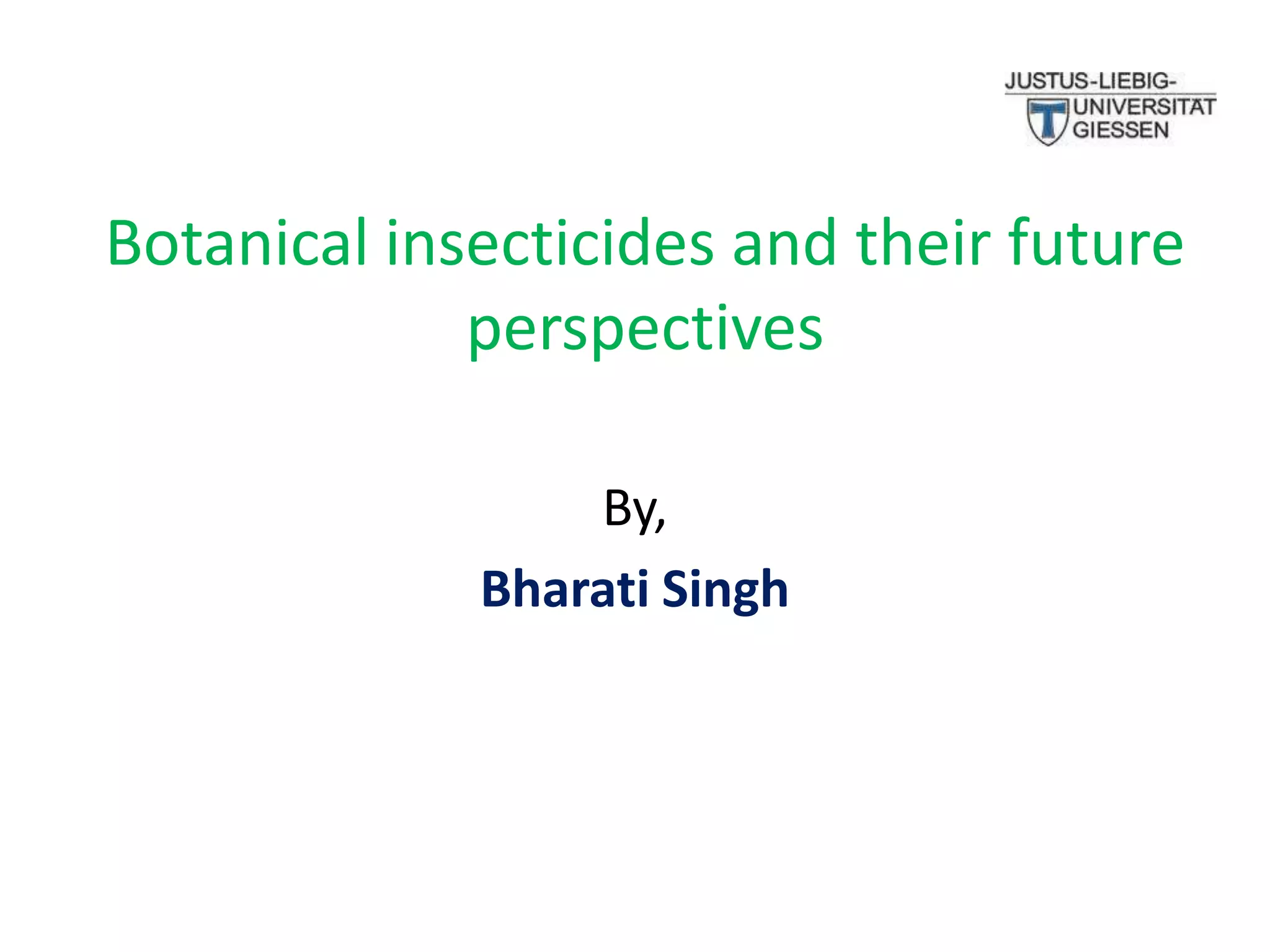 JUSTUS-LIEBIG-
UNIVERSITÄT
GIESSEN

Botanical insecticides and their future perspectives

By,

Bharati Singh